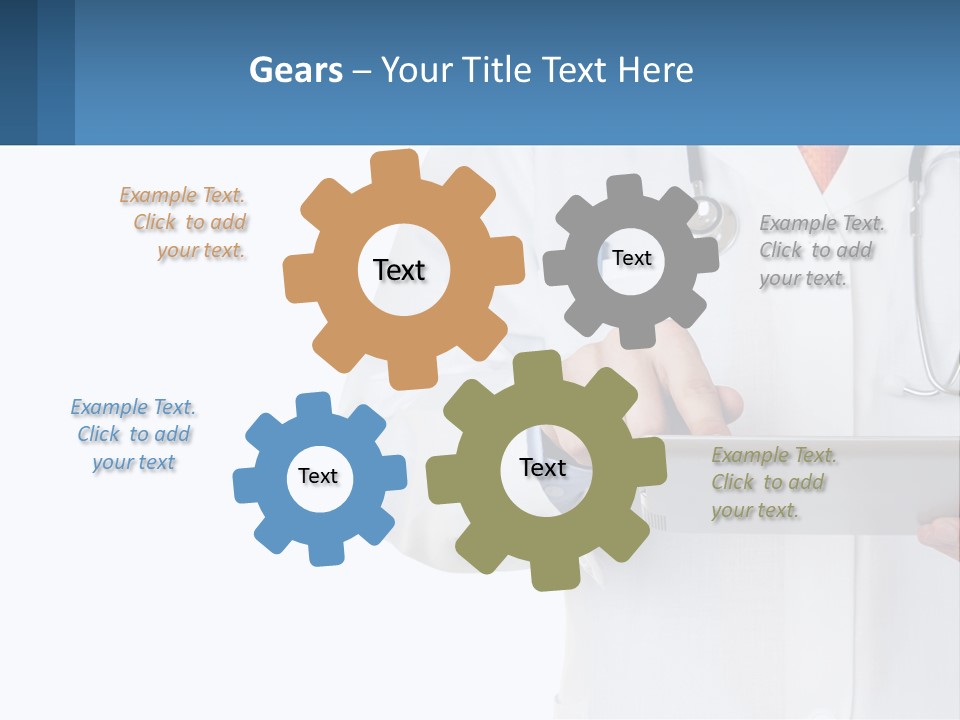 Gears – Your Title Text Here

Example Text. Click to add your text.

Text

Text

Example Text. Click to add your text.

Example Text. Click to add your text

Text

Text

Example Text. Click to add your text.